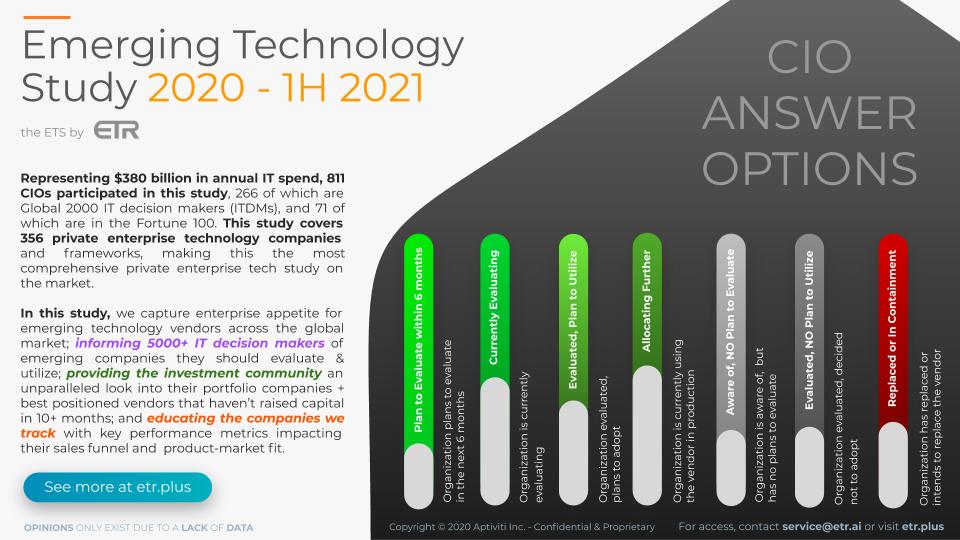 Emerging Technology Study 2020 - 1H 2021

the ETS by ETR

Representing $380 billion in annual IT spend, 811 CIOs participated in this study, 266 of which are Global 2000 IT decision makers (ITDMs), and 71 of which are in the Fortune 100. This study covers 356 private enterprise technology companies and frameworks, making this the most comprehensive private enterprise tech study on the market.

In this study, we capture enterprise appetite for emerging technology vendors across the global market; informing 5000+ IT decision makers of emerging companies they should evaluate & utilize; providing the investment community an unparalleled look into their portfolio companies + best positioned vendors that haven't raised capital in 10+ months; and educating the companies we track with key performance metrics impacting their sales funnel and product-market fit.

See more at etr.plus

OPINIONS ONLY EXIST DUE TO A LACK OF DATA

CIO ANSWER OPTIONS

Plan to Evaluate within 6 months
Organization plans to evaluate in the next 6 months

Currently Evaluating
Organization is currently evaluating

Evaluated, Plan to Utilize
Organization evaluated, plans to adopt

Allocating Further
Organization is currently using the vendor in production

Aware of, NO Plan to Evaluate
Organization is aware of, but has no plans to evaluate

Evaluated, NO Plan to Utilize
Organization evaluated, decided not to adopt

Replaced or In Containment
Organization has replaced or intends to replace the vendor

Copyright © 2020 Aptiviti Inc. - Confidential & Proprietary

For access, contact service@etr.ai or visit etr.plus